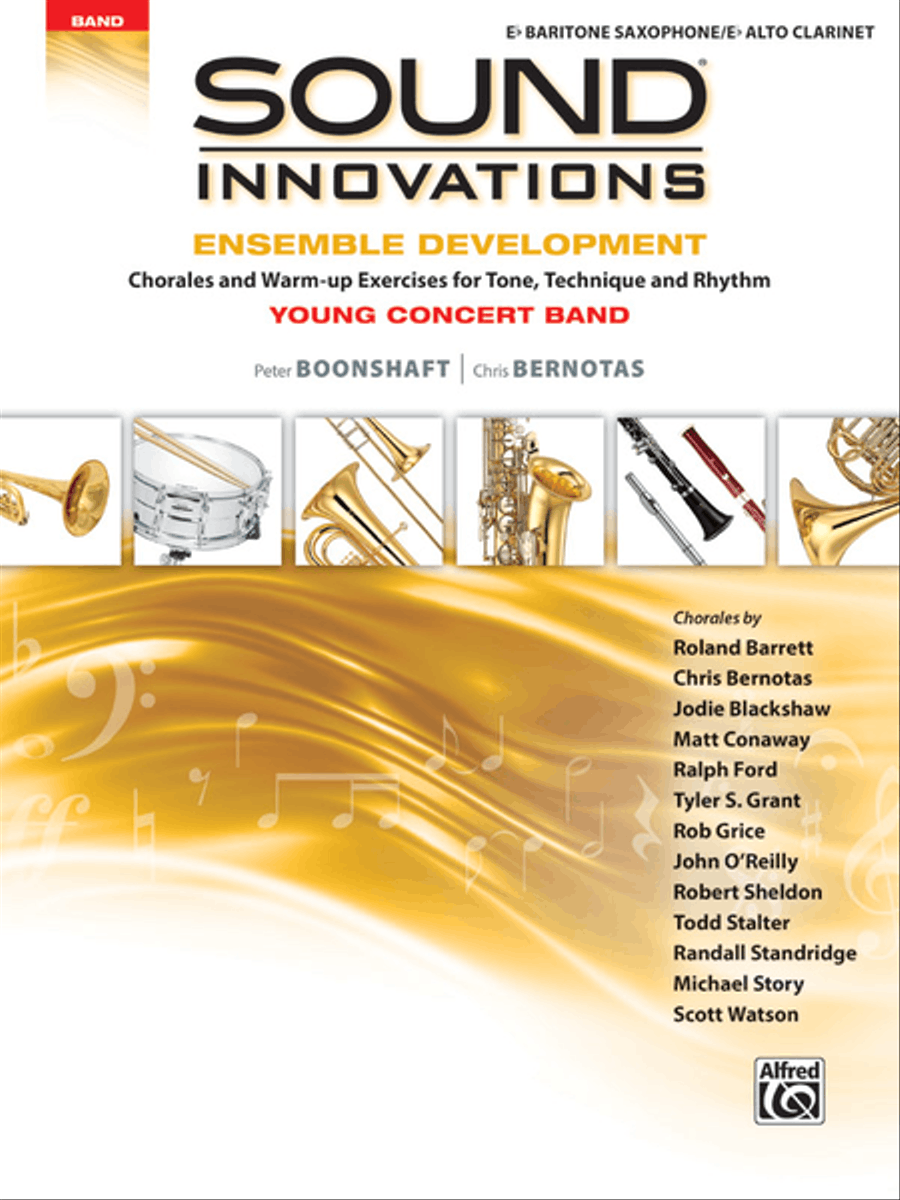 BAND

E♭ BARITONE SAXOPHONE/E♭ ALTO CLARINET

SOUND®
INNOVATIONS

ENSEMBLE DEVELOPMENT
Chorales and Warm-up Exercises for Tone, Technique and Rhythm
YOUNG CONCERT BAND

Peter BOONSHAFT | Chris BERNOTAS

Chorales by
Roland Barrett
Chris Bernotas
Jodie Blackshaw
Matt Conaway
Ralph Ford
Tyler S. Grant
Rob Grice
John O'Reilly
Robert Sheldon
Todd Stalter
Randall Standridge
Michael Story
Scott Watson

Alfred